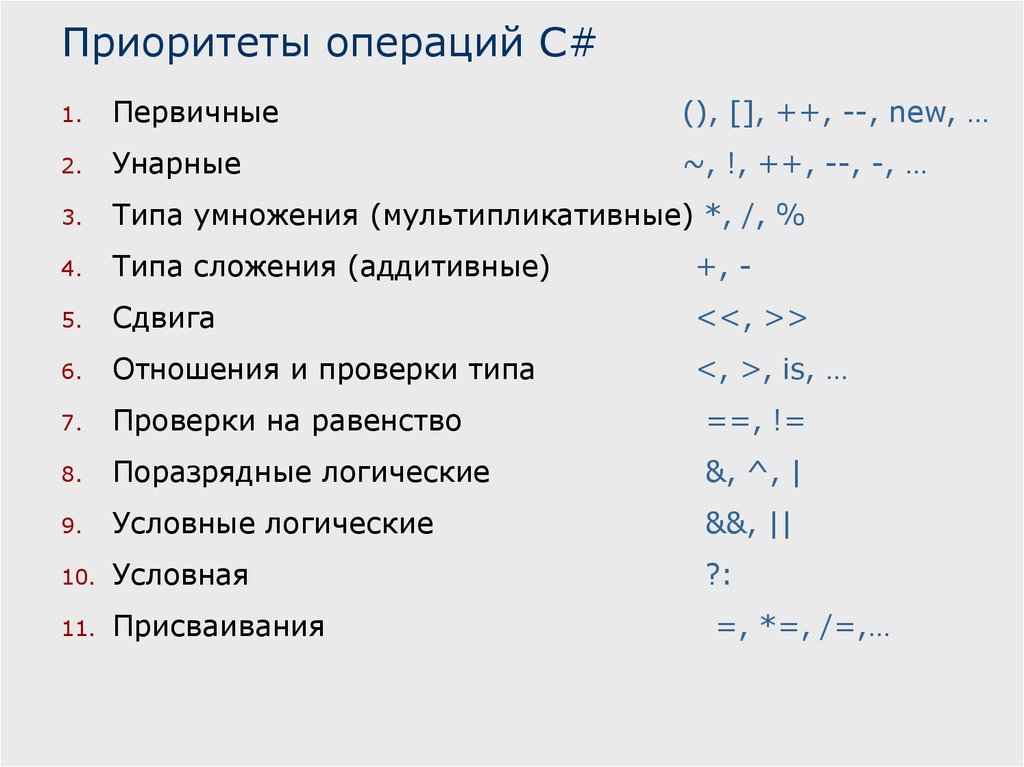 Приоритеты операций C#

1. Первичные (), [], ++, --, new, …
2. Унарные ~, !, ++, --, -, …
3. Типа умножения (мультипликативные) *, /, %
4. Типа сложения (аддитивные) +, -
5. Сдвига <<, >>
6. Отношения и проверки типа <, >, is, …
7. Проверки на равенство ==, !=
8. Поразрядные логические &, ^, |
9. Условные логические &&, ||
10. Условная ?:
11. Присваивания =, *=, /=,…